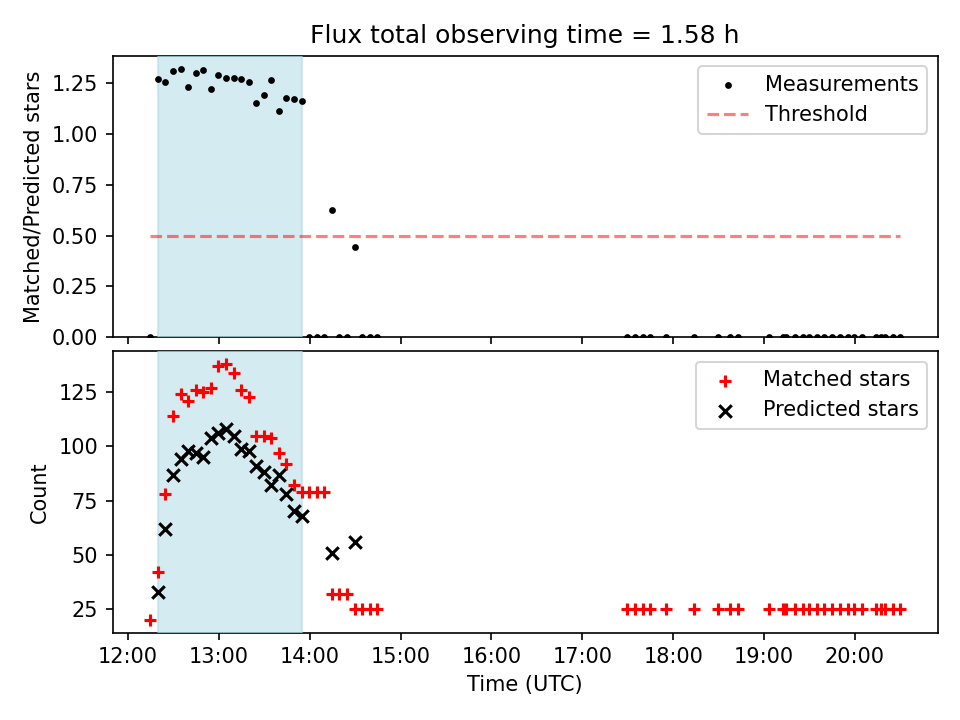 Flux total observing time = 1.58 h

Matched/Predicted stars

1.25
1.00
0.75
0.50
0.25
0.00

Measurements
Threshold

Count

125
100
75
50
25

Matched stars
Predicted stars

12:00 13:00 14:00 15:00 16:00 17:00 18:00 19:00 20:00

Time (UTC)